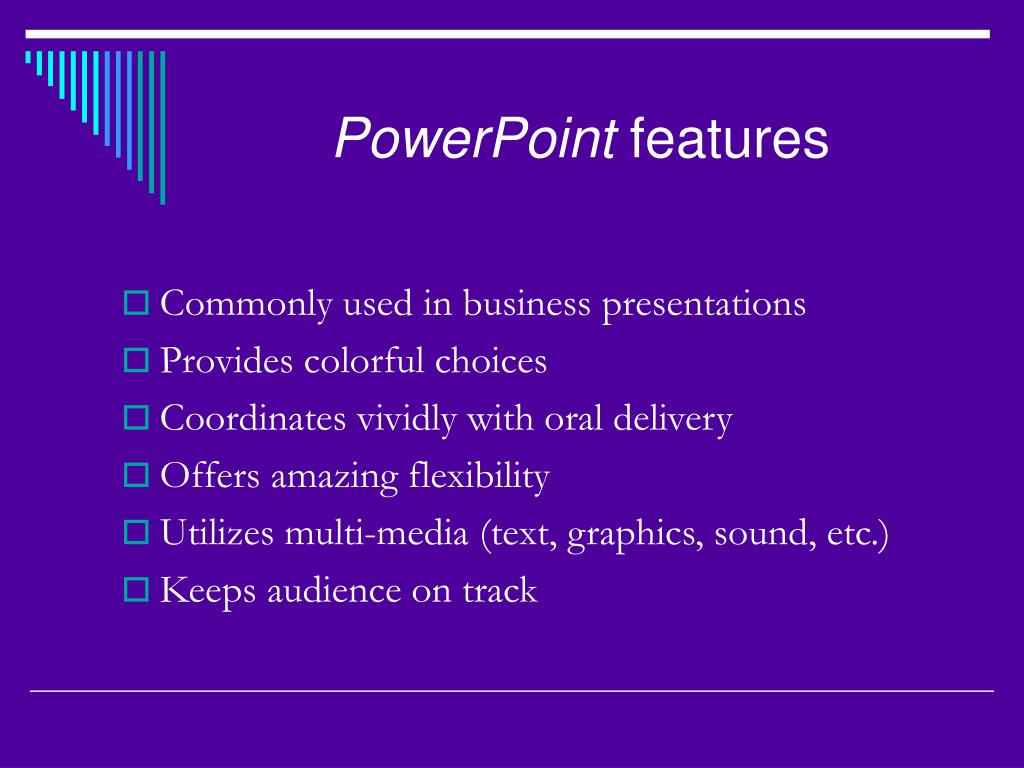 PowerPoint features

Commonly used in business presentations
Provides colorful choices
Coordinates vividly with oral delivery
Offers amazing flexibility
Utilizes multi-media (text, graphics, sound, etc.)
Keeps audience on track